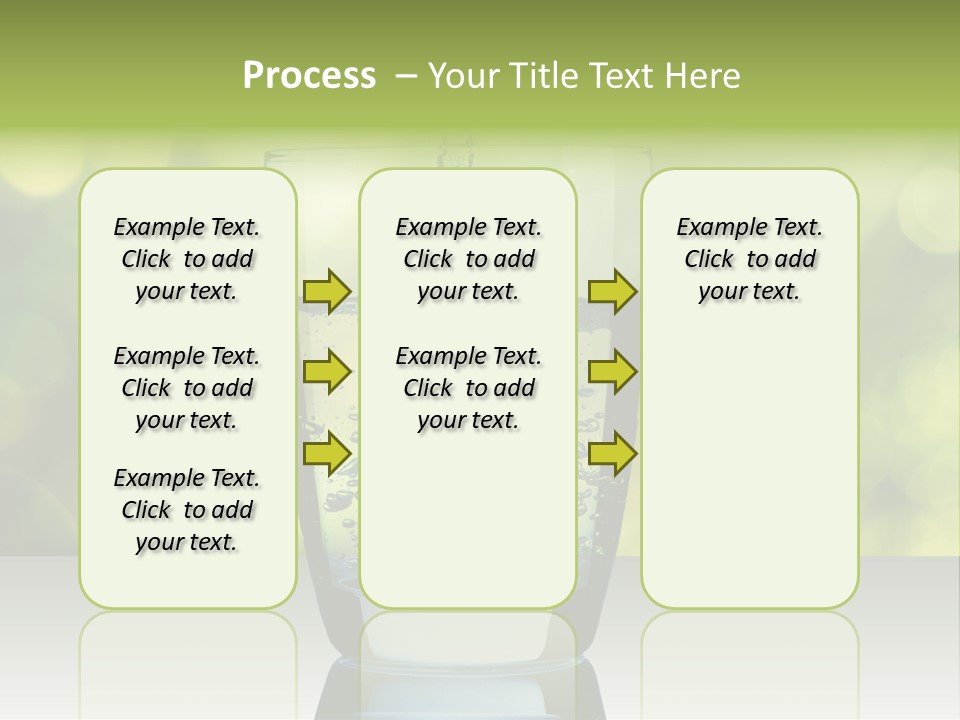 Process – Your Title Text Here

Example Text. Click to add your text.

Example Text. Click to add your text.

Example Text. Click to add your text.

Example Text. Click to add your text.

Example Text. Click to add your text.

Example Text. Click to add your text.